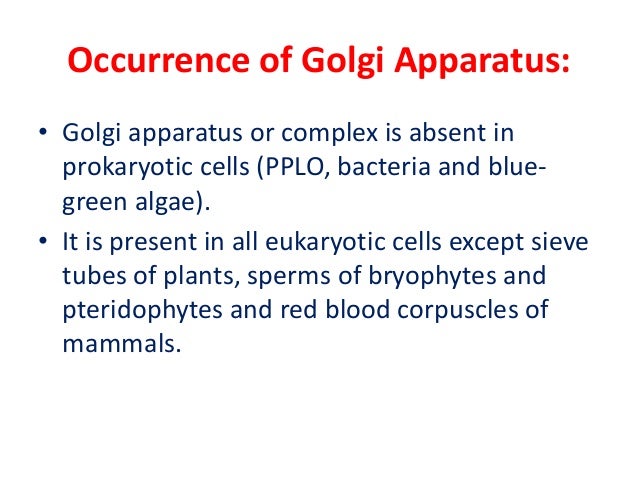 Occurrence of Golgi Apparatus:

• Golgi apparatus or complex is absent in prokaryotic cells (PPLO, bacteria and blue-green algae).
• It is present in all eukaryotic cells except sieve tubes of plants, sperms of bryophytes and pteridophytes and red blood corpuscles of mammals.